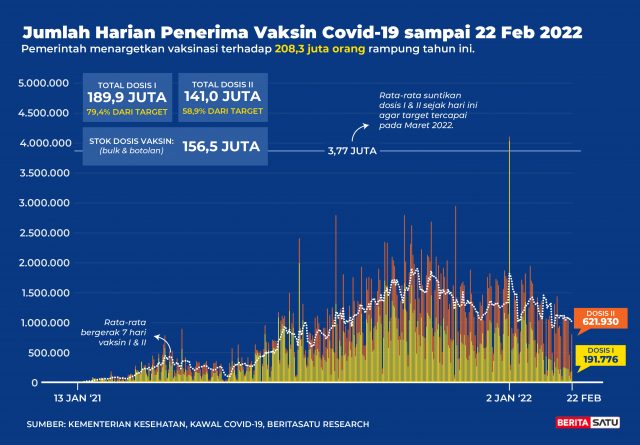 Jumlah Harian Penerima Vaksin Covid-19 sampai 22 Feb 2022
Pemerintah menargetkan vaksinasi terhadap 208,3 juta orang rampung tahun ini.

TOTAL DOSIS I
189,9 JUTA
79,4% DARI TARGET

TOTAL DOSIS II
141,0 JUTA
58,9% DARI TARGET

STOK DOSIS VAKSIN:
(bulk & botolan)
156,5 JUTA

Rata-rata suntikan dosis I & II sejak hari ini agar target tercapai pada Maret 2022.

3,77 JUTA

5.000.000
4.500.000
4.000.000
3.500.000
3.000.000
2.500.000
2.000.000
1.500.000
1.000.000
500.000
0

Rata-rata bergerak 7 hari vaksin I & II

DOSIS II
621.930

DOSIS I
191.776

13 JAN '21
2 JAN '22
22 FEB

SUMBER: KEMENTERIAN KESEHATAN, KAWAL COVID-19, BERITASATU RESEARCH

BERITA SATU